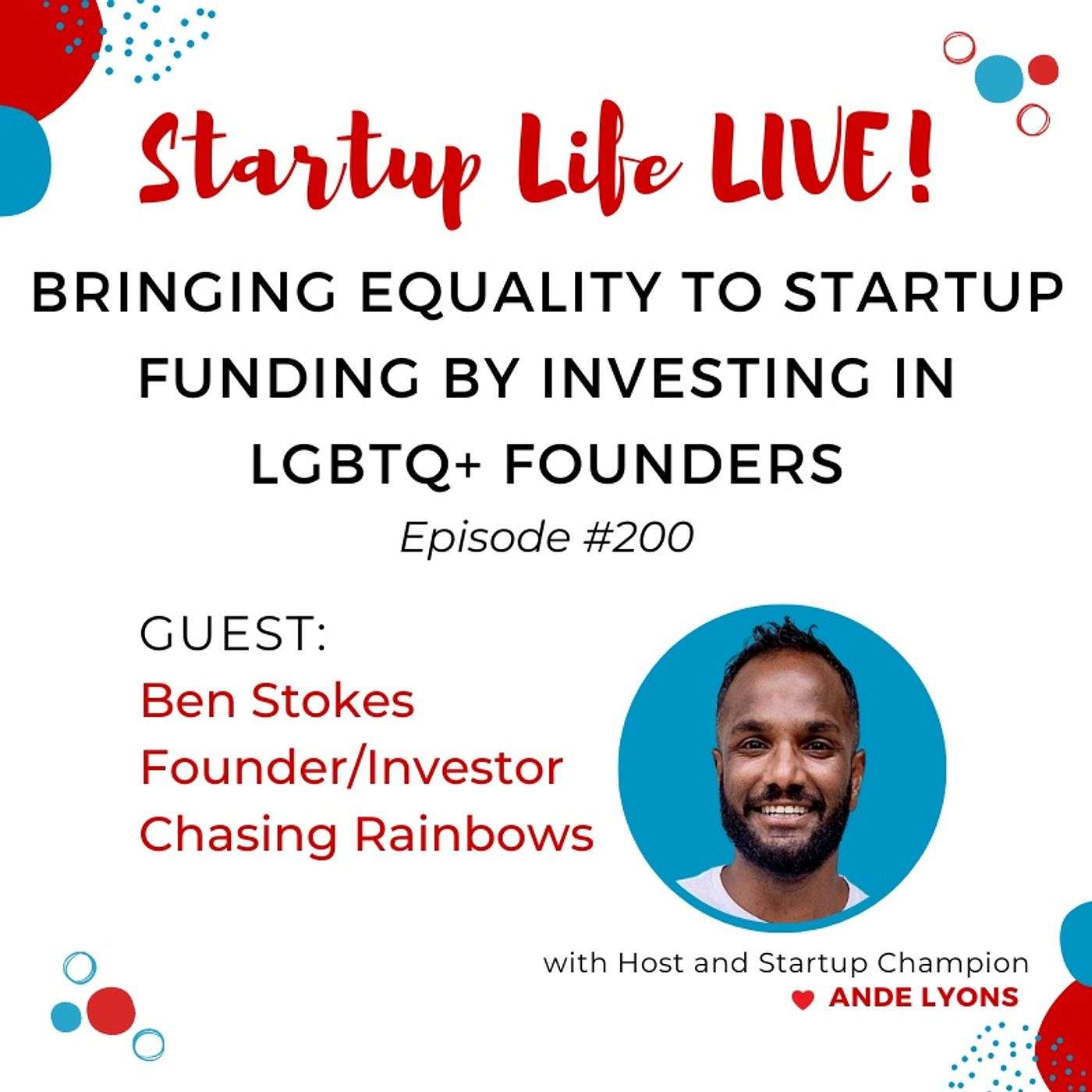 Startup Life LIVE!

BRINGING EQUALITY TO STARTUP FUNDING BY INVESTING IN LGBTQ+ FOUNDERS

Episode #200

GUEST:
Ben Stokes
Founder/Investor
Chasing Rainbows

with Host and Startup Champion
ANDE LYONS